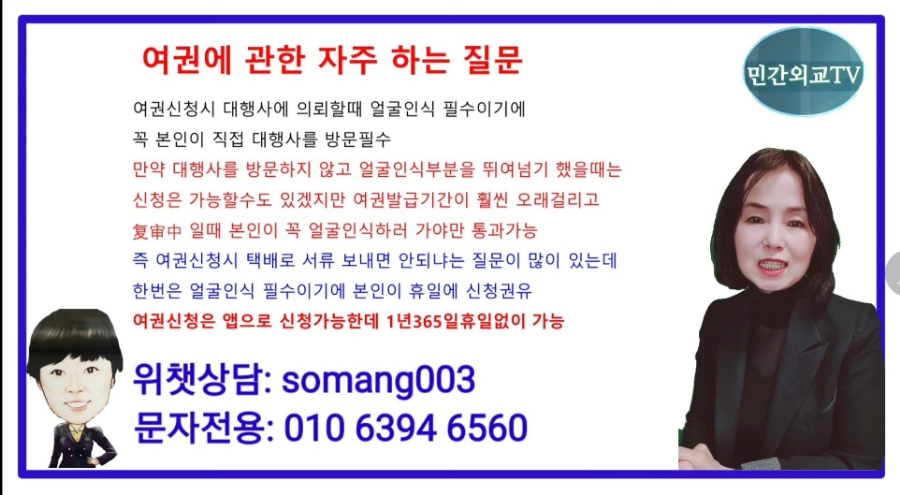 여권에 관한 자주 하는 질문

민간외교TV

여권신청시 대행사에 의뢰할때 얼굴인식 필수이기에
꼭 본인이 직접 대행사를 방문필수
만약 대행사를 방문하지 않고 얼굴인식부분을 뛰여넘기 했을때는
신청은 가능할수도 있겠지만 여권발급기간이 훨씬 오래걸리고
复审中 일때 본인이 꼭 얼굴인식하러 가야만 통과가능
즉 여권신청시 택배로 서류 보내면 안되냐는 질문이 많이 있는데
한번은 얼굴인식 필수이기에 본인이 휴일에 신청권유
여권신청은 앱으로 신청가능한데 1년365일휴일없이 가능

위챗상담: somang003
문자전용: 010 6394 6560